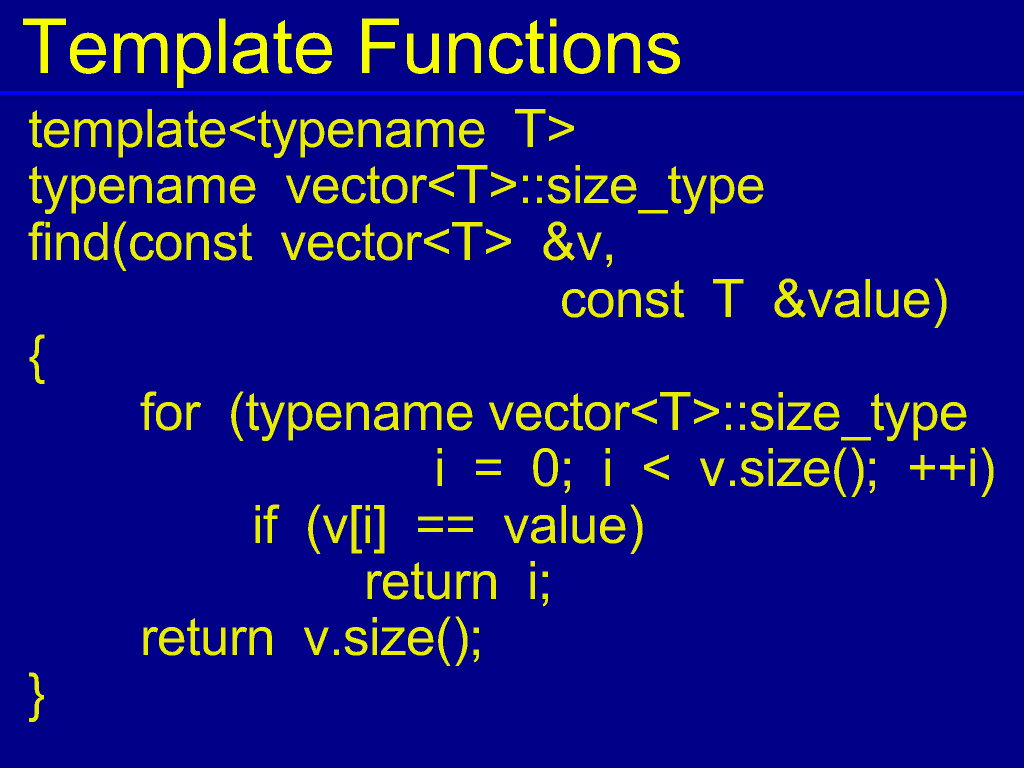 Template Functions

template<typename T>
typename vector<T>::size_type
find(const vector<T> &v,
const T &value)
{
for (typename vector<T>::size_type
i = 0; i < v.size(); ++i)
if (v[i] == value)
return i;
return v.size();
}